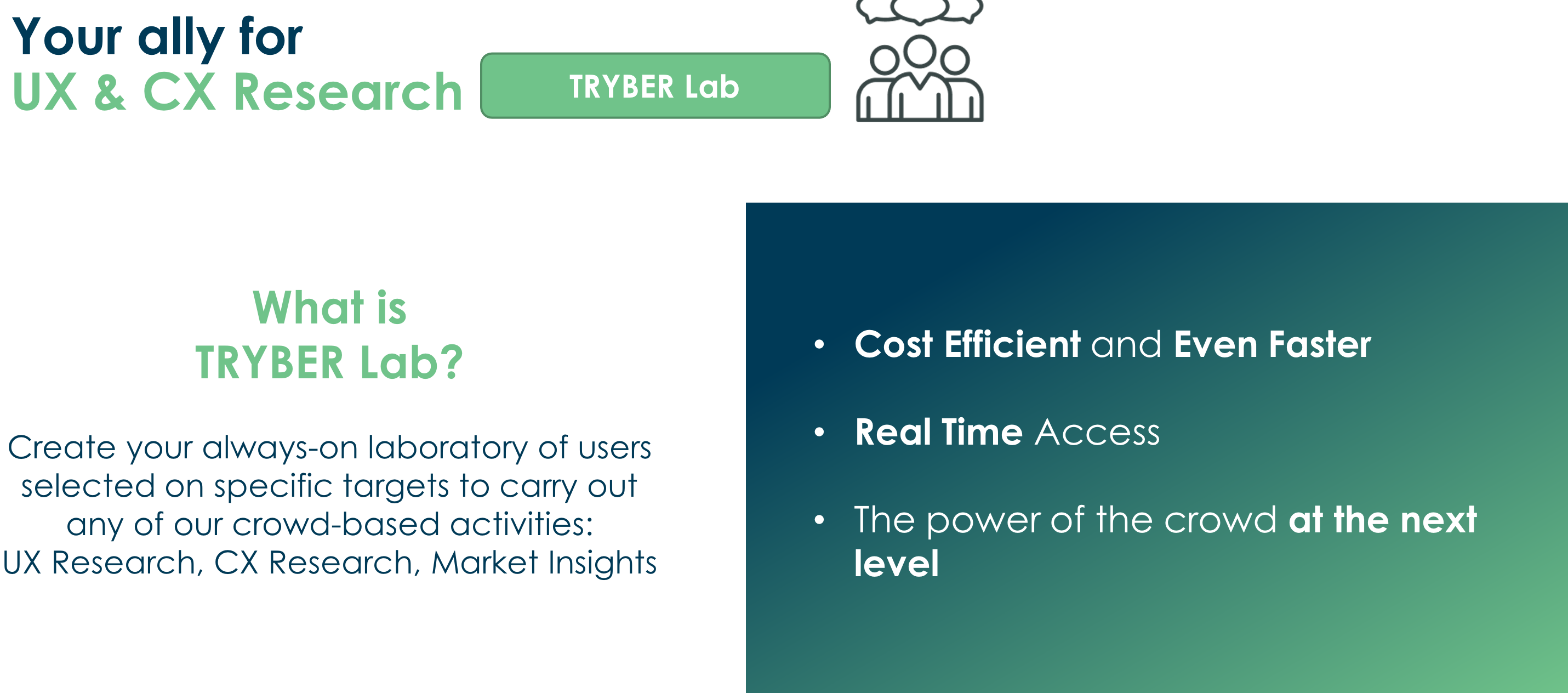 Your ally for
UX & CX Research

TRYBER Lab

What is
TRYBER Lab?

Create your always-on laboratory of users selected on specific targets to carry out any of our crowd-based activities:
UX Research, CX Research, Market Insights

• Cost Efficient and Even Faster

• Real Time Access

• The power of the crowd at the next level